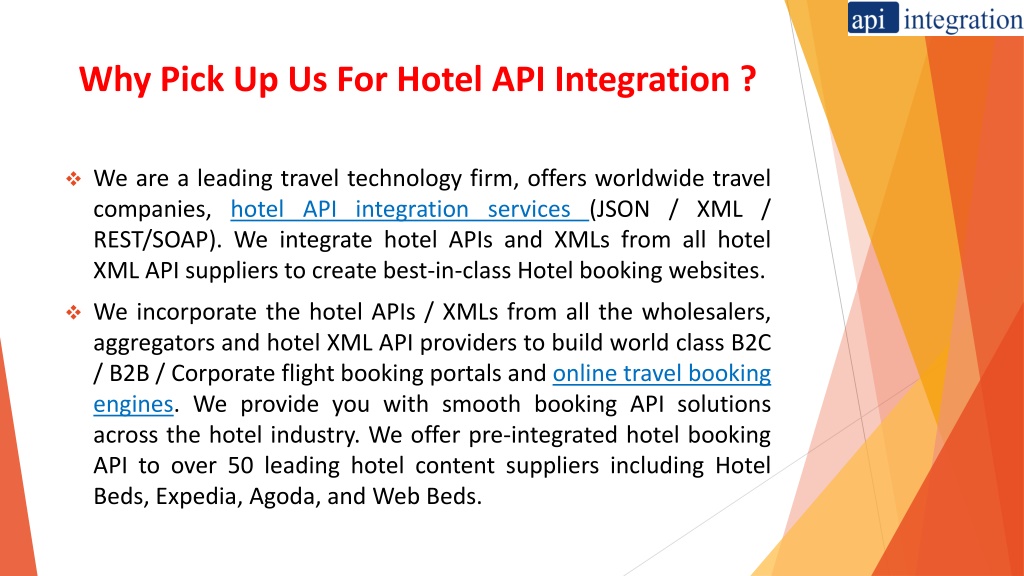 api integration

Why Pick Up Us For Hotel API Integration ?

❖ We are a leading travel technology firm, offers worldwide travel companies, hotel API integration services (JSON / XML / REST/SOAP). We integrate hotel APIs and XMLs from all hotel XML API suppliers to create best-in-class Hotel booking websites.

❖ We incorporate the hotel APIs / XMLs from all the wholesalers, aggregators and hotel XML API providers to build world class B2C / B2B / Corporate flight booking portals and online travel booking engines. We provide you with smooth booking API solutions across the hotel industry. We offer pre-integrated hotel booking API to over 50 leading hotel content suppliers including Hotel Beds, Expedia, Agoda, and Web Beds.